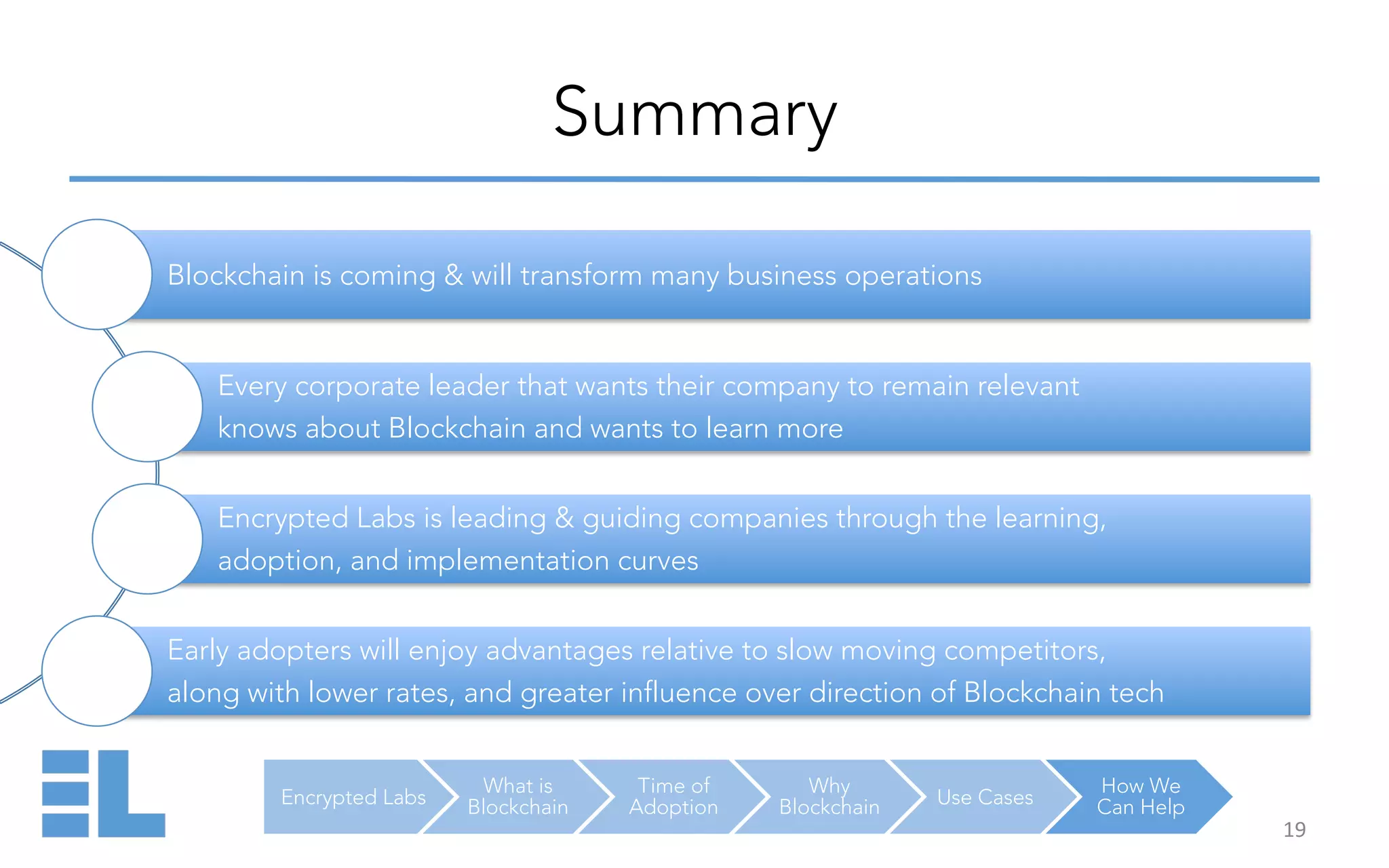 Summary

Blockchain is coming & will transform many business operations

Every corporate leader that wants their company to remain relevant knows about Blockchain and wants to learn more

Encrypted Labs is leading & guiding companies through the learning, adoption, and implementation curves

Early adopters will enjoy advantages relative to slow moving competitors, along with lower rates, and greater influence over direction of Blockchain tech

EL

Encrypted Labs
What is Blockchain
Time of Adoption
Why Blockchain
Use Cases
How We Can Help

19